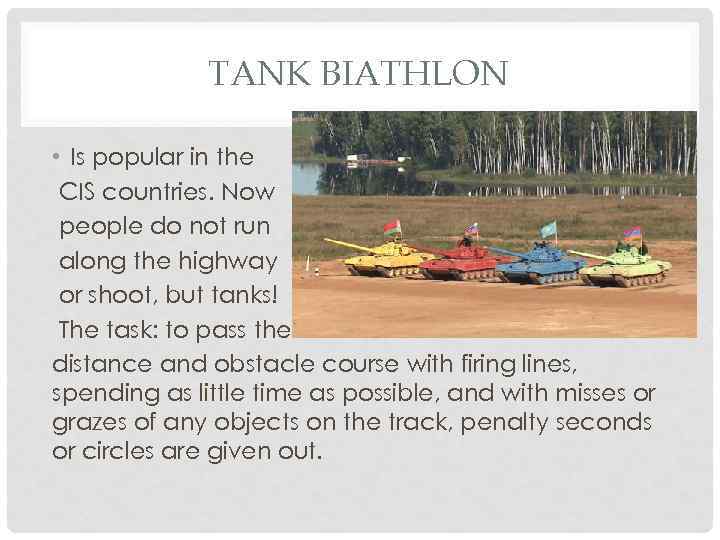 TANK BIATHLON

• Is popular in the CIS countries. Now people do not run along the highway or shoot, but tanks! The task: to pass the distance and obstacle course with firing lines, spending as little time as possible, and with misses or grazes of any objects on the track, penalty seconds or circles are given out.